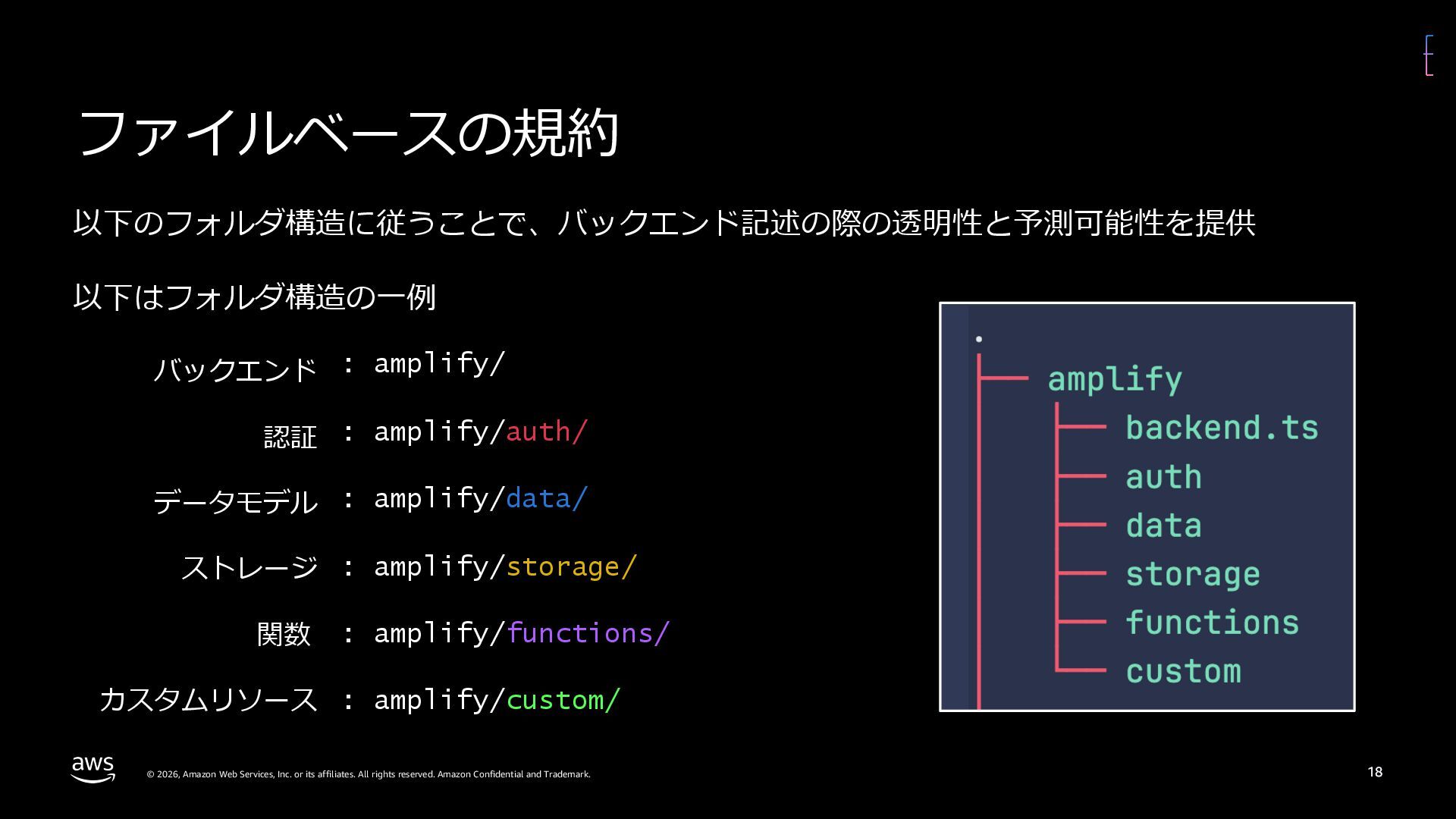 ファイルベースの規約

以下のフォルダ構造に従うことで、バックエンド記述の際の透明性と予測可能性を提供

以下はフォルダ構造の一例

バックエンド : amplify/

認証 : amplify/auth/

データモデル : amplify/data/

ストレージ : amplify/storage/

関数 : amplify/functions/

カスタムリソース : amplify/custom/

.
amplify
backend.ts
auth
data
storage
functions
custom

aws

© 2026, Amazon Web Services, Inc. or its affiliates. All rights reserved. Amazon Confidential and Trademark.

18